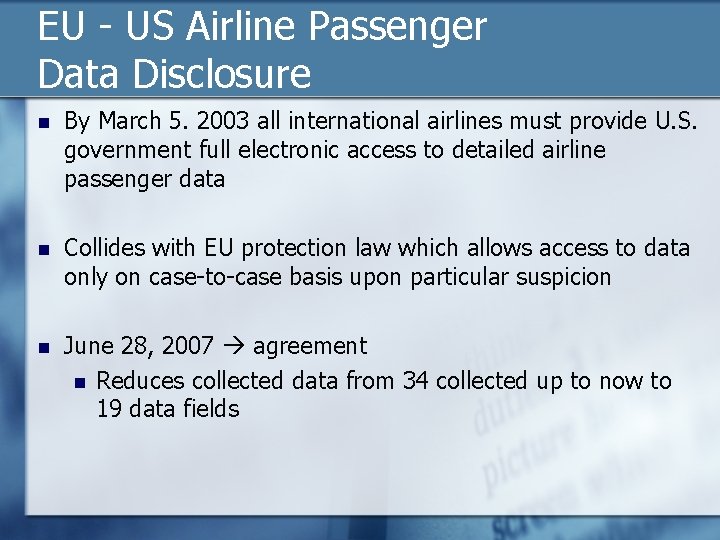 EU - US Airline Passenger Data Disclosure

- By March 5. 2003 all international airlines must provide U.S. government full electronic access to detailed airline passenger data

- Collides with EU protection law which allows access to data only on case-to-case basis upon particular suspicion

- June 28, 2007 → agreement
  - Reduces collected data from 34 collected up to now to 19 data fields